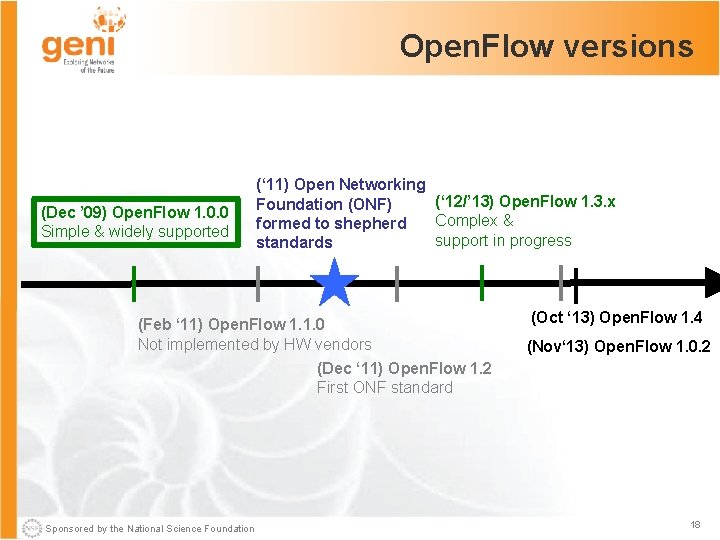 geni
Exploring Networks of the Future

OpenFlow versions

(Dec '09) OpenFlow 1.0.0
Simple & widely supported

('11) Open Networking Foundation (ONF) formed to shepherd standards

('12/'13) OpenFlow 1.3.x
Complex & support in progress

(Feb '11) OpenFlow 1.1.0
Not implemented by HW vendors

(Dec '11) OpenFlow 1.2
First ONF standard

(Oct '13) OpenFlow 1.4

(Nov'13) OpenFlow 1.0.2

Sponsored by the National Science Foundation

18